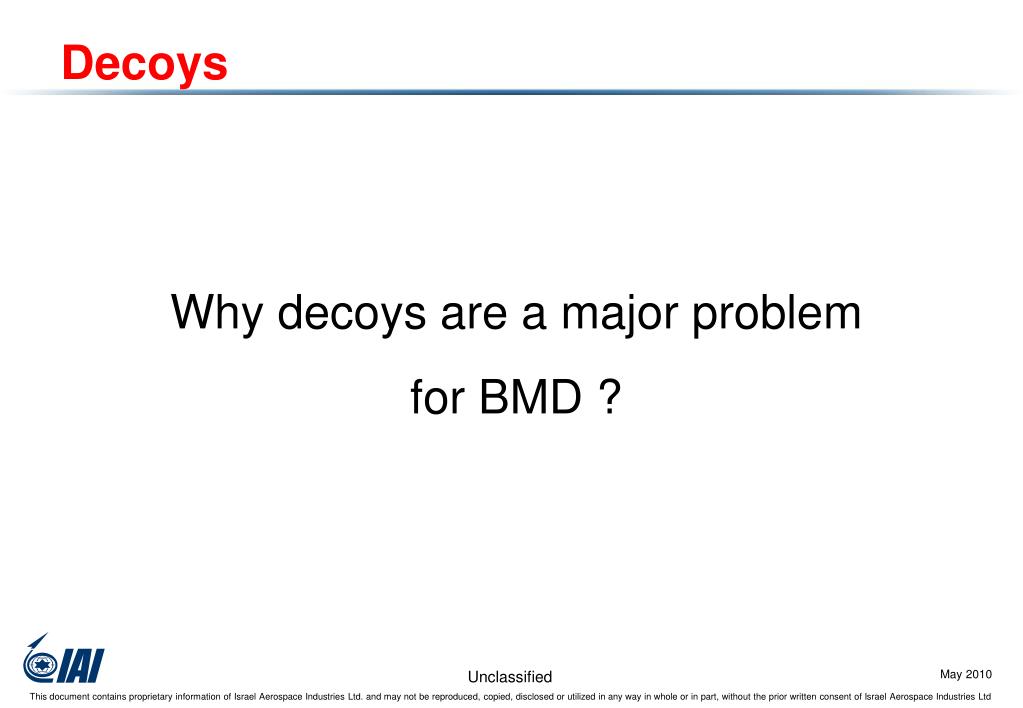 Decoys

Why decoys are a major problem for BMD ?

IAI

Unclassified

May 2010

This document contains proprietary information of Israel Aerospace Industries Ltd. and may not be reproduced, copied, disclosed or utilized in any way in whole or in part, without the prior written consent of Israel Aerospace Industries Ltd